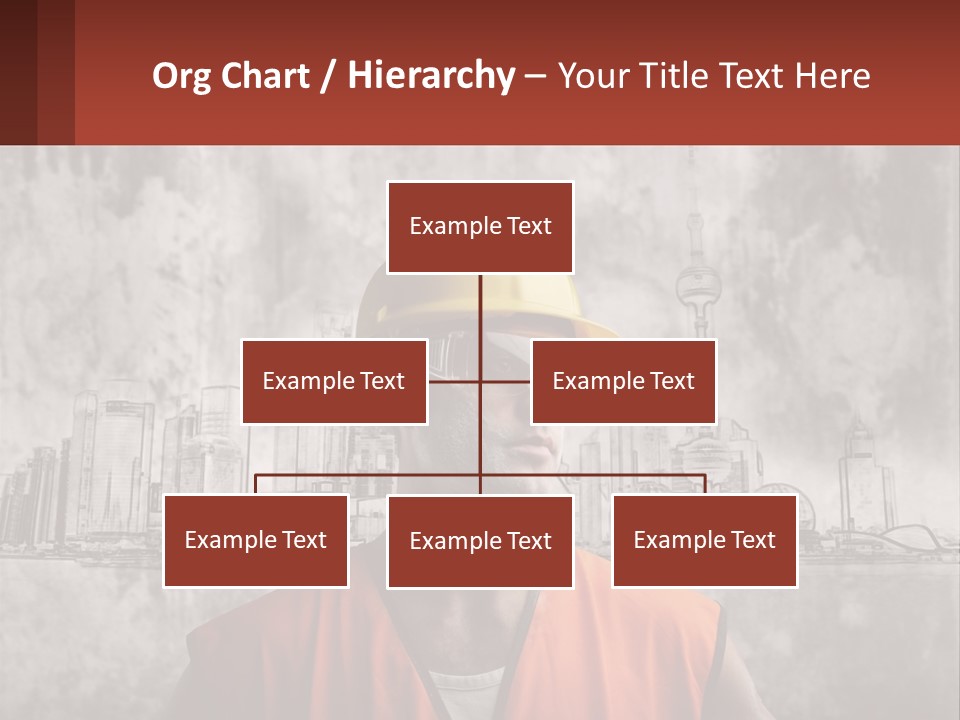 Org Chart / Hierarchy – Your Title Text Here

Example Text

Example Text

Example Text

Example Text

Example Text

Example Text